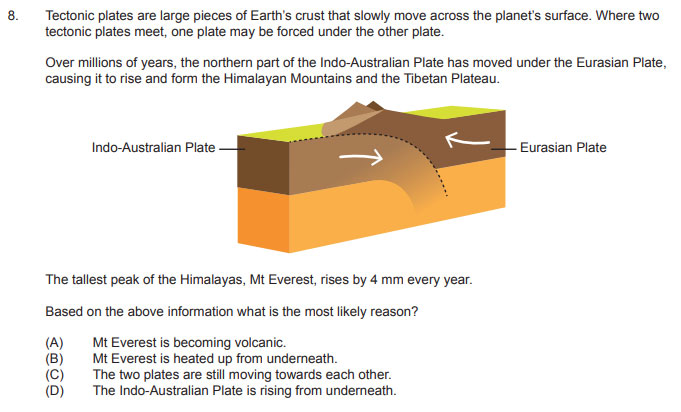 8. Tectonic plates are large pieces of Earth's crust that slowly move across the planet's surface. Where two tectonic plates meet, one plate may be forced under the other plate.

Over millions of years, the northern part of the Indo-Australian Plate has moved under the Eurasian Plate, causing it to rise and form the Himalayan Mountains and the Tibetan Plateau.

Indo-Australian Plate

Eurasian Plate

The tallest peak of the Himalayas, Mt Everest, rises by 4 mm every year.

Based on the above information what is the most likely reason?

(A) Mt Everest is becoming volcanic.
(B) Mt Everest is heated up from underneath.
(C) The two plates are still moving towards each other.
(D) The Indo-Australian Plate is rising from underneath.